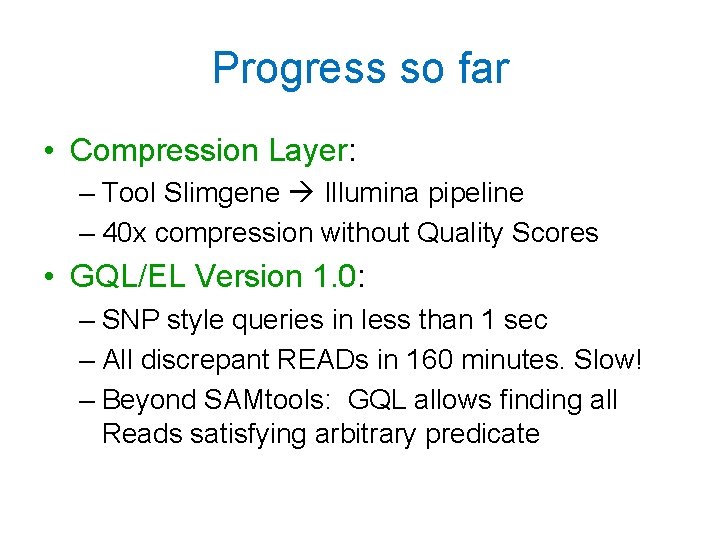 Progress so far

• Compression Layer:
– Tool Slimgene → Illumina pipeline
– 40x compression without Quality Scores
• GQL/EL Version 1.0:
– SNP style queries in less than 1 sec
– All discrepant READs in 160 minutes. Slow!
– Beyond SAMtools: GQL allows finding all Reads satisfying arbitrary predicate